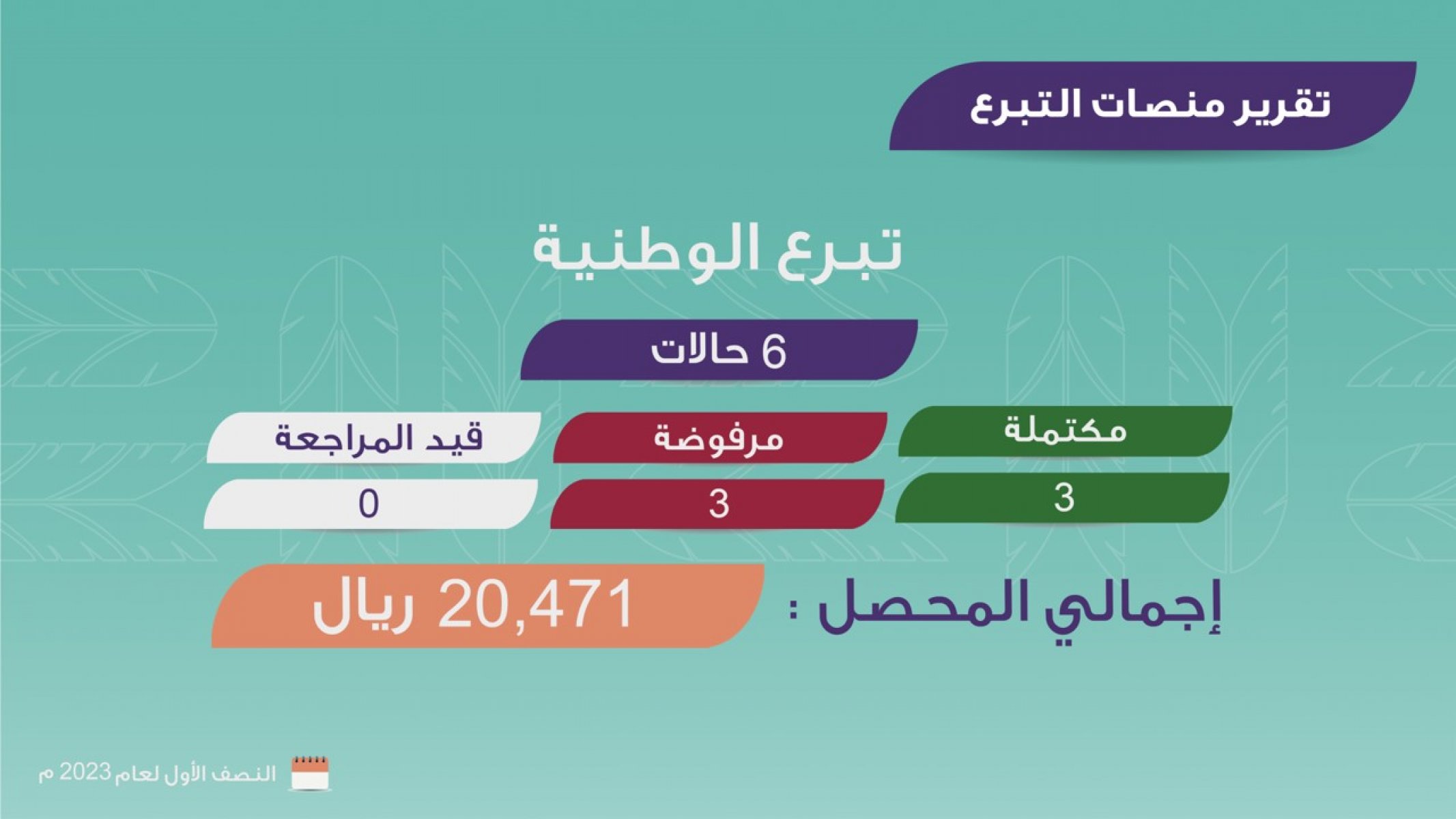 تقرير منصات التبرع

تبرع الوطنية

6 حالات

| مكتملة | مرفوضة | قيد المراجعة |
|---|---|---|
| 3 | 3 | 0 |

إجمالي المحصل : 20,471 ريال

النصف الأول لعام 2023 م